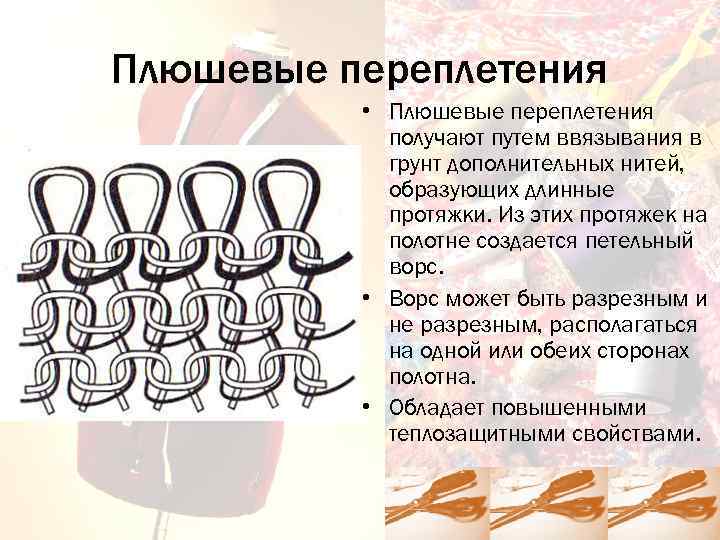 Плюшевые переплетения

• Плюшевые переплетения получают путем ввязывания в грунт дополнительных нитей, образующих длинные протяжки. Из этих протяжек на полотне создается петельный ворс.

• Ворс может быть разрезным и не разрезным, располагаться на одной или обеих сторонах полотна.

• Обладает повышенными теплозащитными свойствами.